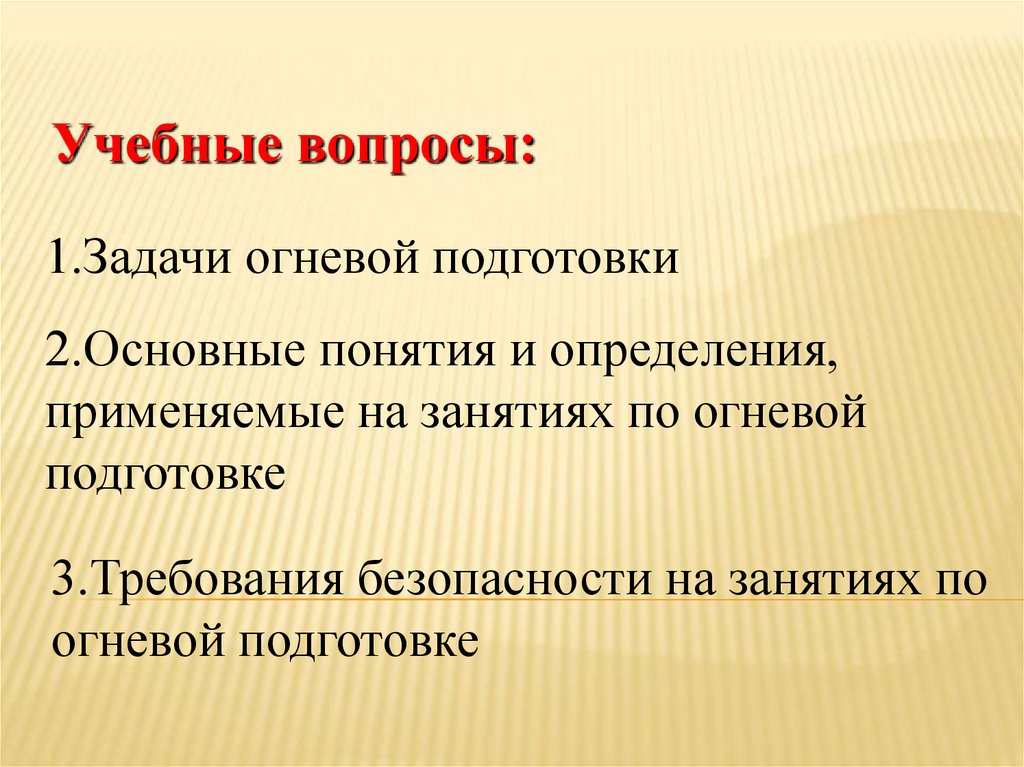 Учебные вопросы:

1.Задачи огневой подготовки

2.Основные понятия и определения, применяемые на занятиях по огневой подготовке

3.Требования безопасности на занятиях по огневой подготовке